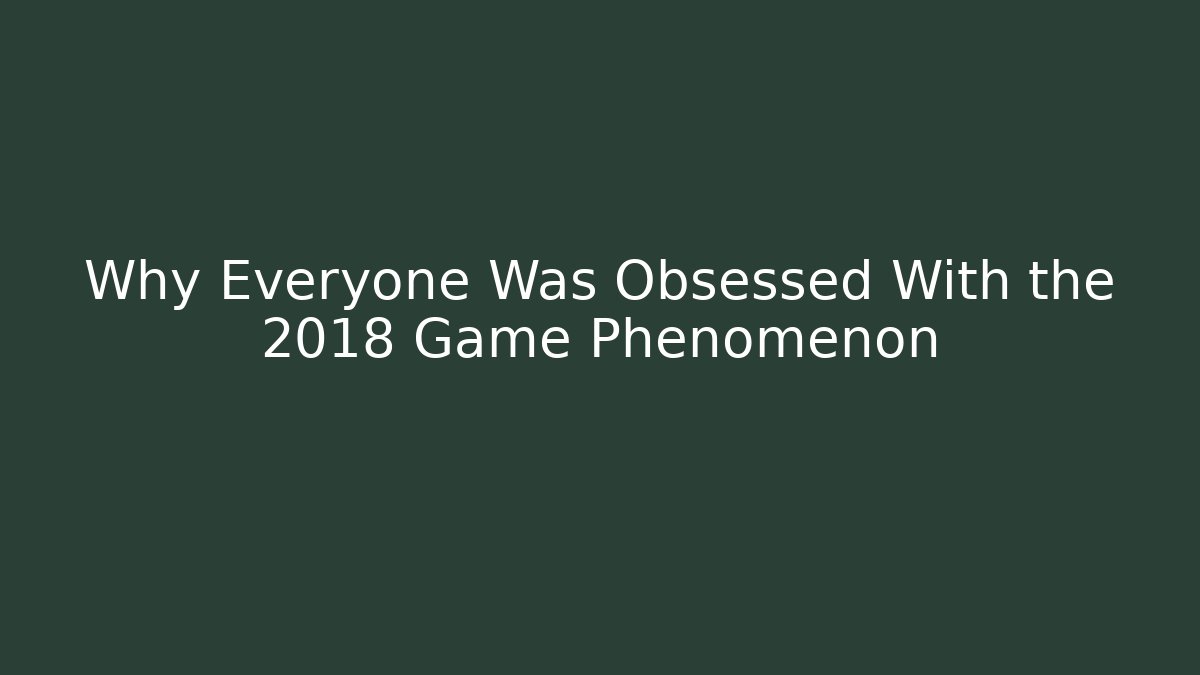 Why Everyone Was Obsessed With the 2018 Game Phenomenon